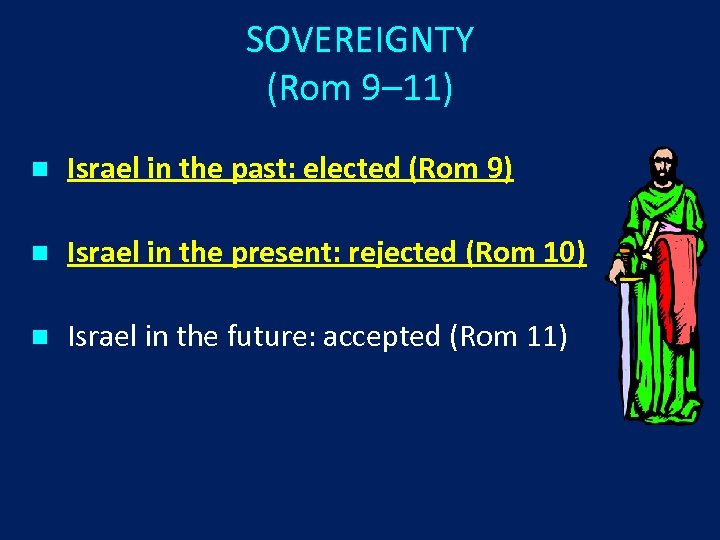 SOVEREIGNTY
(Rom 9–11)

Israel in the past: elected (Rom 9)

Israel in the present: rejected (Rom 10)

Israel in the future: accepted (Rom 11)